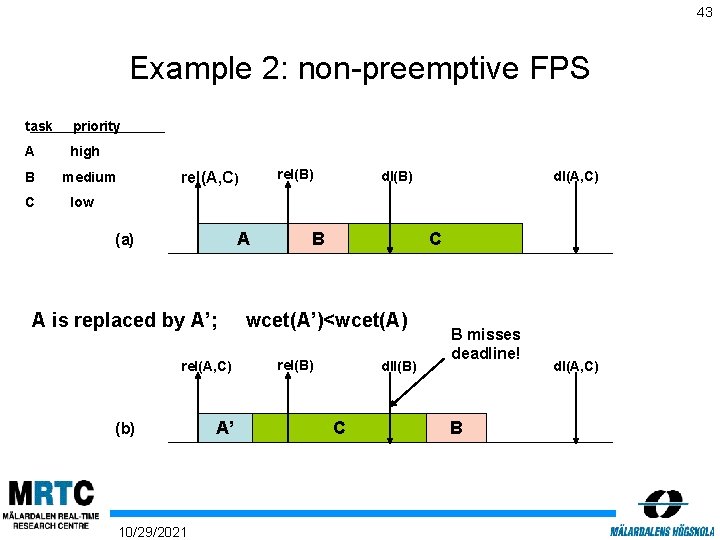 43

Example 2: non-preemptive FPS

| task | priority |
|---|---|
| A | high |
| B | medium |
| C | low |

rel(A,C)
rel(B)
dl(B)
dl(A,C)

(a)
A
B
C

A is replaced by A'; wcet(A')<wcet(A)

B misses deadline!

rel(A,C)
rel(B)
dl(B)
dl(A,C)

(b)
A'
C
B

MRTC
MÄLARDALEN REAL-TIME RESEARCH CENTRE

10/29/2021

MÄLARDALENS HÖGSKOLA